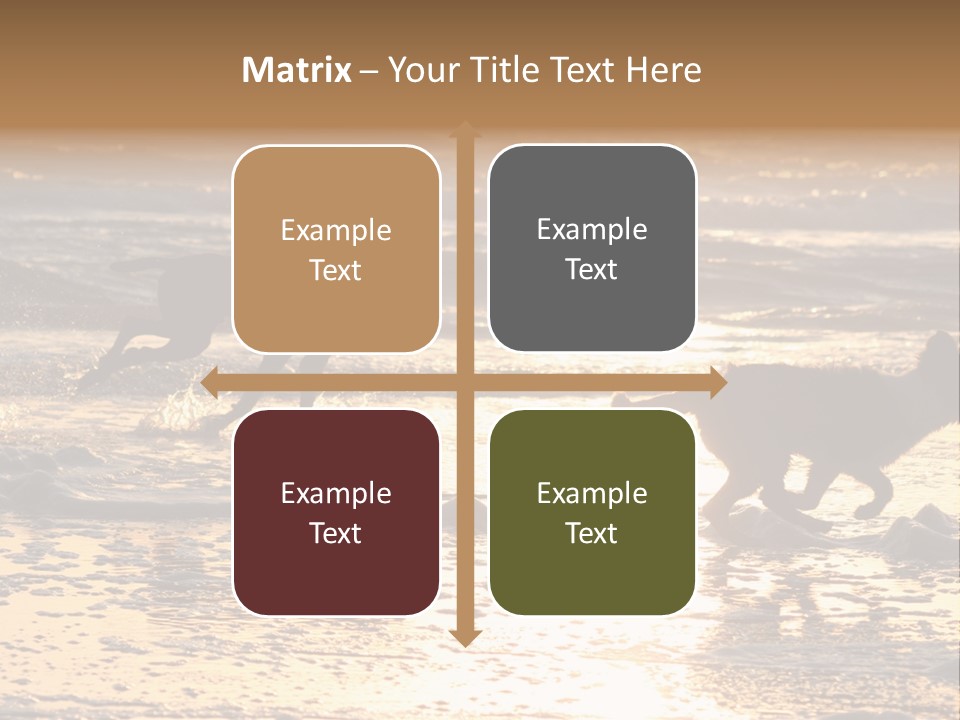 Matrix – Your Title Text Here

Example Text

Example Text

Example Text

Example Text